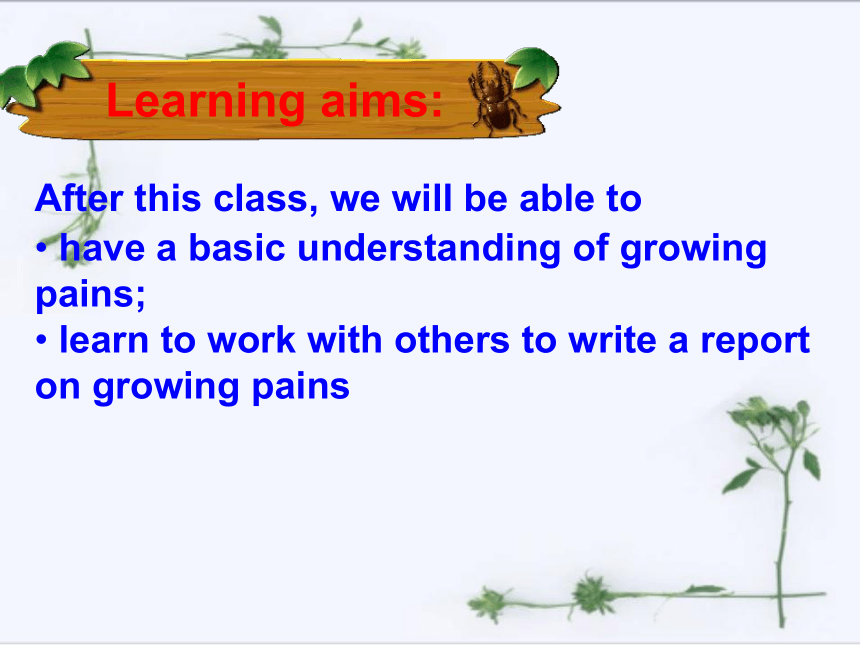 Learning aims:

After this class, we will be able to

• have a basic understanding of growing pains;

• learn to work with others to write a report on growing pains